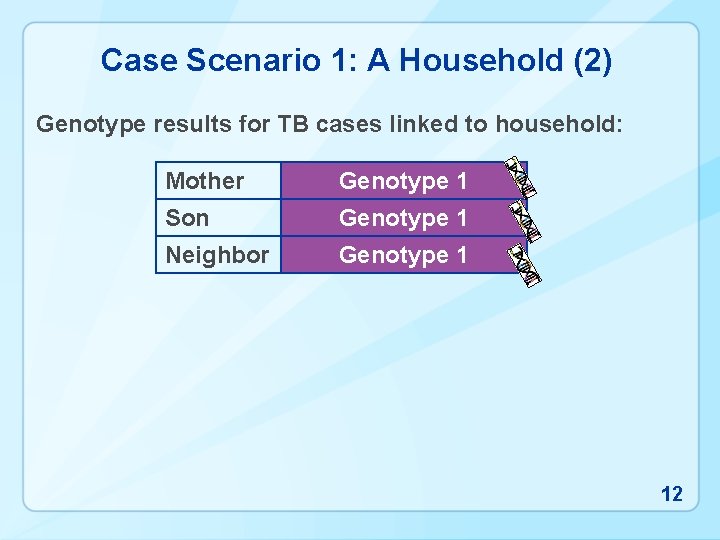 Case Scenario 1: A Household (2)

Genotype results for TB cases linked to household:

| Mother | Genotype 1 |
|---|---|
| Son | Genotype 1 |
| Neighbor | Genotype 1 |

12